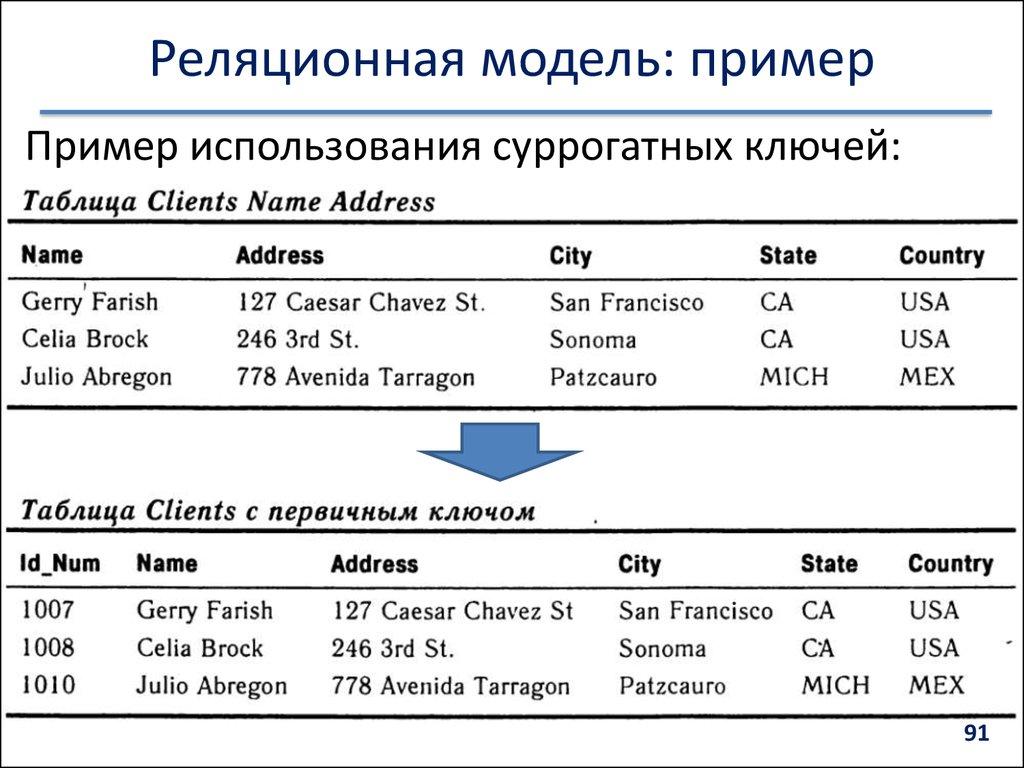 Реляционная модель: пример

Пример использования суррогатных ключей:

Таблица Clients Name Address

| Name | Address | City | State | Country |
|---|---|---|---|---|
| Gerry Farish | 127 Caesar Chavez St. | San Francisco | CA | USA |
| Celia Brock | 246 3rd St. | Sonoma | CA | USA |
| Julio Abregon | 778 Avenida Tarragon | Patzcauro | MICH | MEX |

Таблица Clients с первичным ключом

| Id_Num | Name | Address | City | State | Country |
|---|---|---|---|---|---|
| 1007 | Gerry Farish | 127 Caesar Chavez St | San Francisco | CA | USA |
| 1008 | Celia Brock | 246 3rd St. | Sonoma | CA | USA |
| 1010 | Julio Abregon | 778 Avenida Tarragon | Patzcauro | MICH | MEX |

91